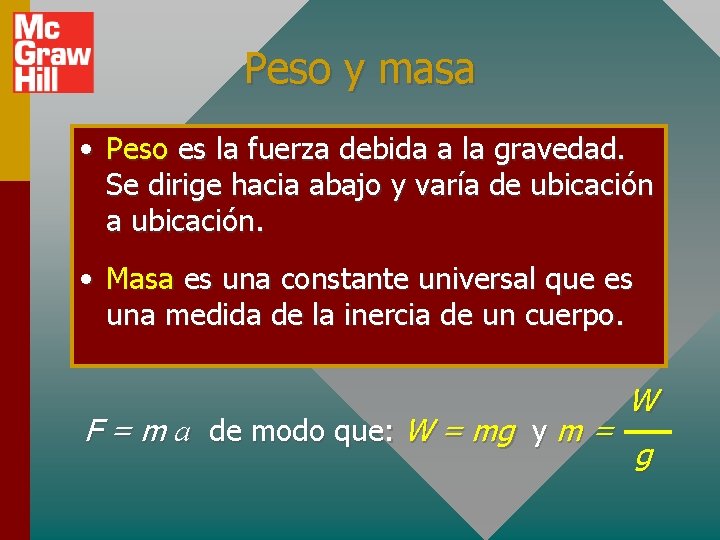 Mc Graw Hill

Peso y masa

• Peso es la fuerza debida a la gravedad. Se dirige hacia abajo y varía de ubicación a ubicación.

• Masa es una constante universal que es una medida de la inercia de un cuerpo.

$F = ma$ de modo que: $W = mg$ y $m = \frac{W}{g}$